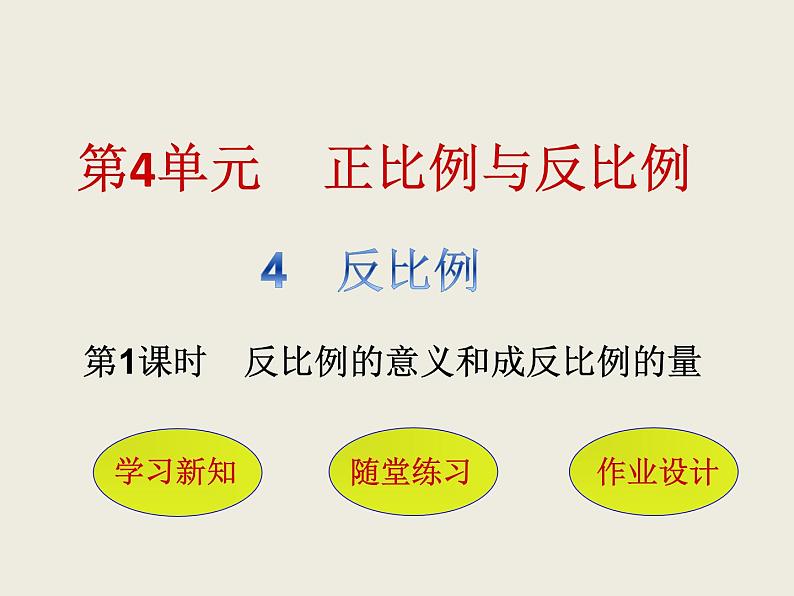 第4单元　正比例与反比例

4　反比例

第1课时　反比例的意义和成反比例的量

学习新知

随堂练习

作业设计